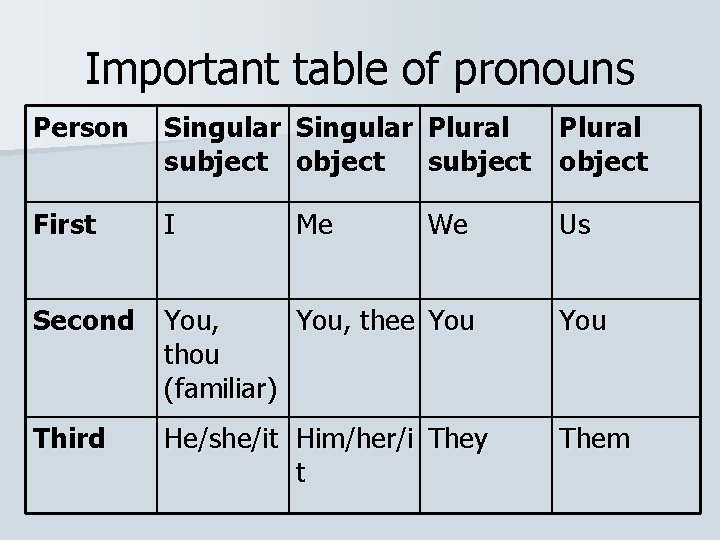 Important table of pronouns

| Person | Singular subject | Singular object | Plural subject | Plural object |
|---|---|---|---|---|
| First | I | Me | We | Us |
| Second | You, thou (familiar) | You, thee | You | You |
| Third | He/she/it | Him/her/it | They | Them |